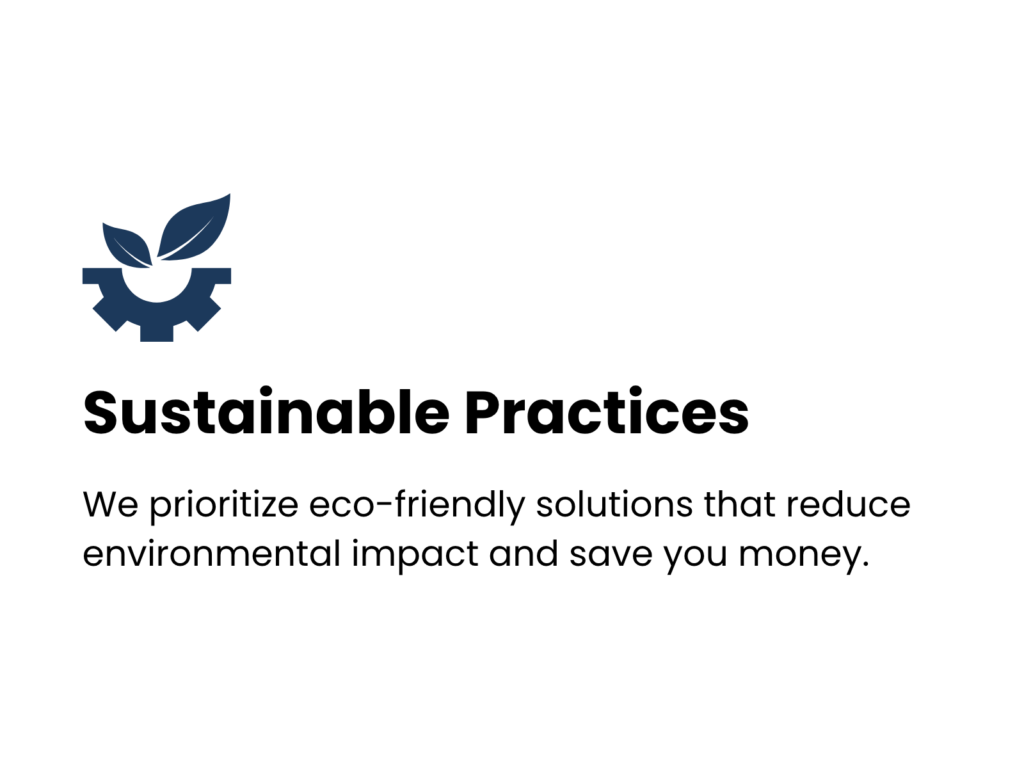 Sustainable Practices

We prioritize eco-friendly solutions that reduce environmental impact and save you money.